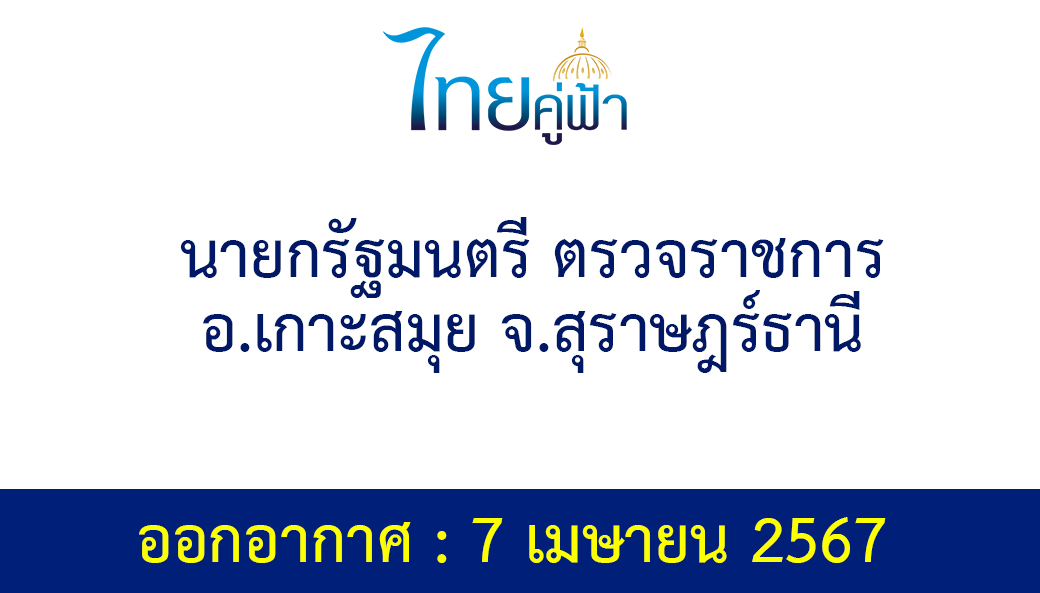 ไทยคู่ฟ้า

นายกรัฐมนตรี ตรวจราชการ อ.เกาะสมุย จ.สุราษฎร์ธานี

ออกอากาศ : 7 เมษายน 2567